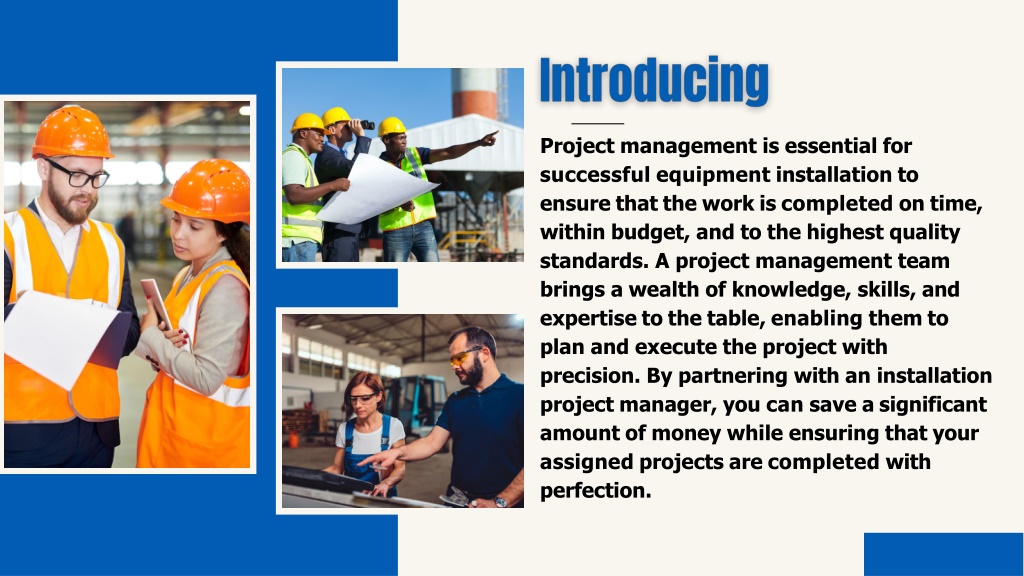 Introducing

Project management is essential for successful equipment installation to ensure that the work is completed on time, within budget, and to the highest quality standards. A project management team brings a wealth of knowledge, skills, and expertise to the table, enabling them to plan and execute the project with precision. By partnering with an installation project manager, you can save a significant amount of money while ensuring that your assigned projects are completed with perfection.